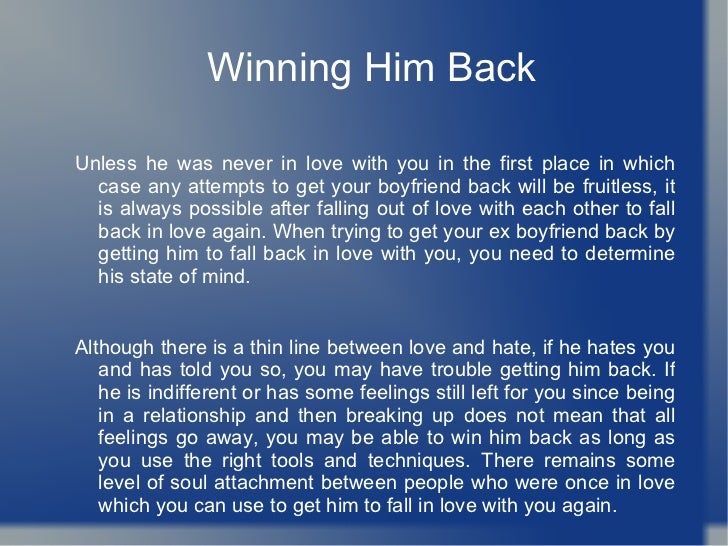 Winning Him Back

Unless he was never in love with you in the first place in which case any attempts to get your boyfriend back will be fruitless, it is always possible after falling out of love with each other to fall back in love again. When trying to get your ex boyfriend back by getting him to fall back in love with you, you need to determine his state of mind.

Although there is a thin line between love and hate, if he hates you and has told you so, you may have trouble getting him back. If he is indifferent or has some feelings still left for you since being in a relationship and then breaking up does not mean that all feelings go away, you may be able to win him back as long as you use the right tools and techniques. There remains some level of soul attachment between people who were once in love which you can use to get him to fall in love with you again.